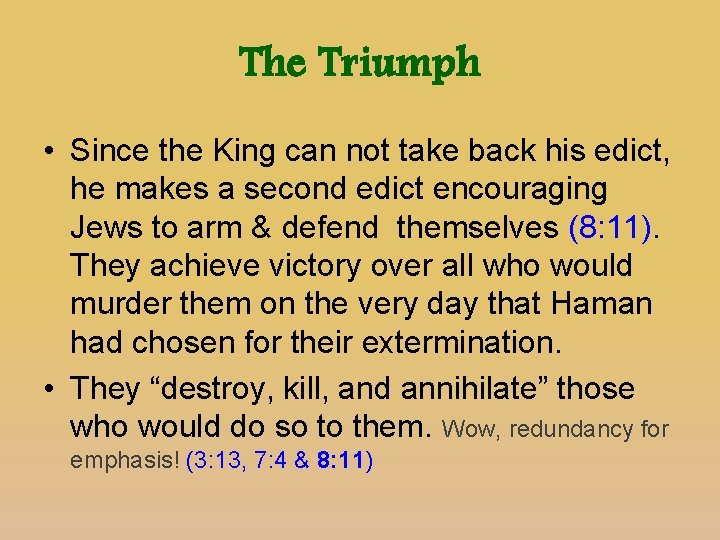 The Triumph

• Since the King can not take back his edict, he makes a second edict encouraging Jews to arm & defend themselves (8:11). They achieve victory over all who would murder them on the very day that Haman had chosen for their extermination.

• They “destroy, kill, and annihilate” those who would do so to them. Wow, redundancy for emphasis! (3:13, 7:4 & 8:11)